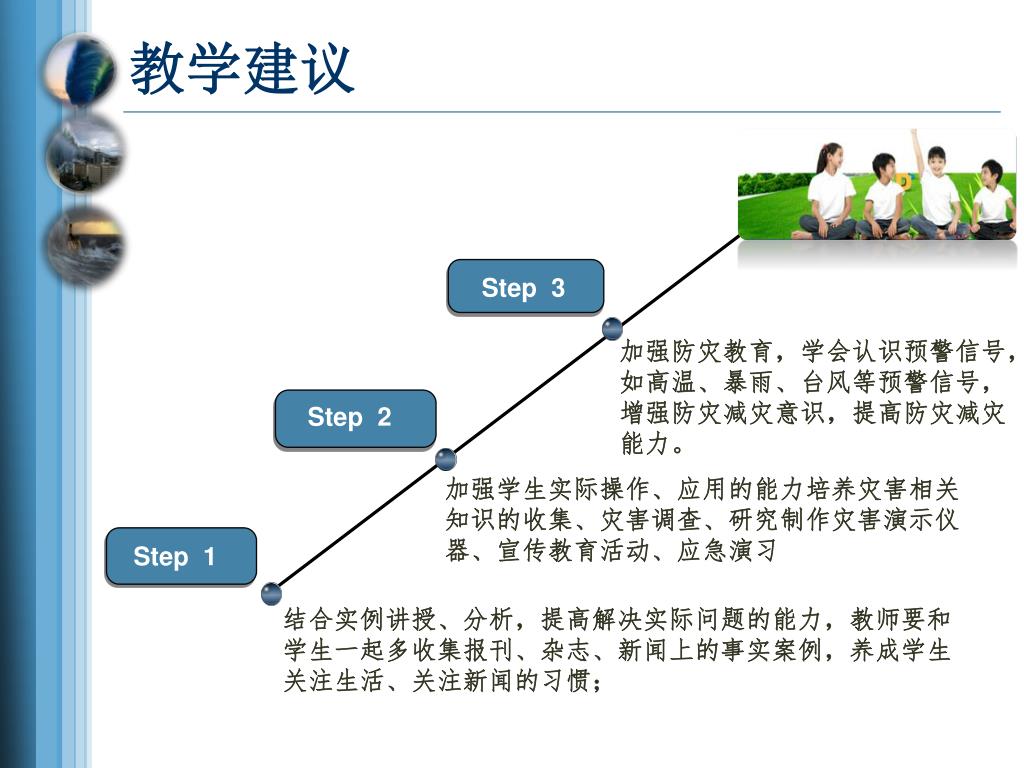 教学建议

Step 3

加强防灾教育，学会认识预警信号，如高温、暴雨、台风等预警信号，增强防灾减灾意识，提高防灾减灾能力。

Step 2

加强学生实际操作、应用的能力培养灾害相关知识的收集、灾害调查、研究制作灾害演示仪器、宣传教育活动、应急演习

Step 1

结合实例讲授、分析，提高解决实际问题的能力，教师要和学生一起多收集报刊、杂志、新闻上的事实案例，养成学生关注生活、关注新闻的习惯；